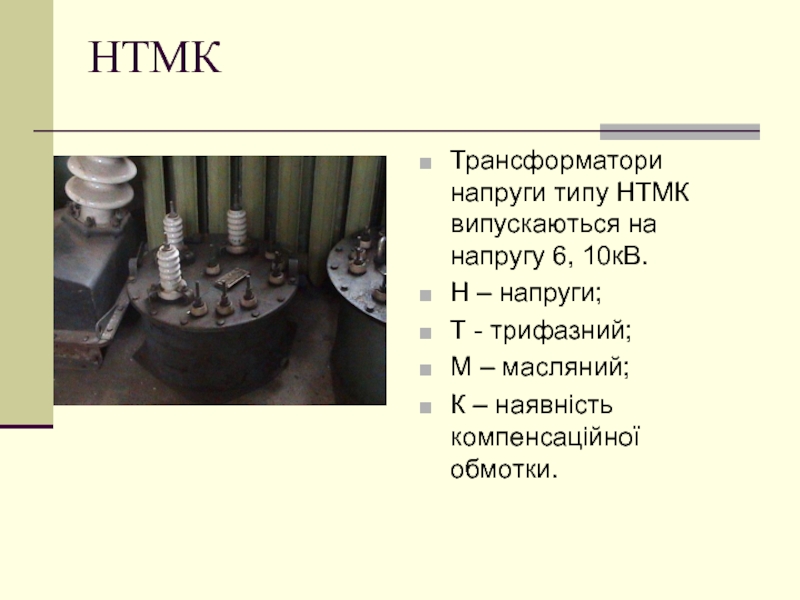 НТМК

Трансформатори напруги типу НТМК випускаються на напругу 6, 10кВ.

Н – напруги;

Т - трифазний;

М – масляний;

К – наявність компенсаційної обмотки.